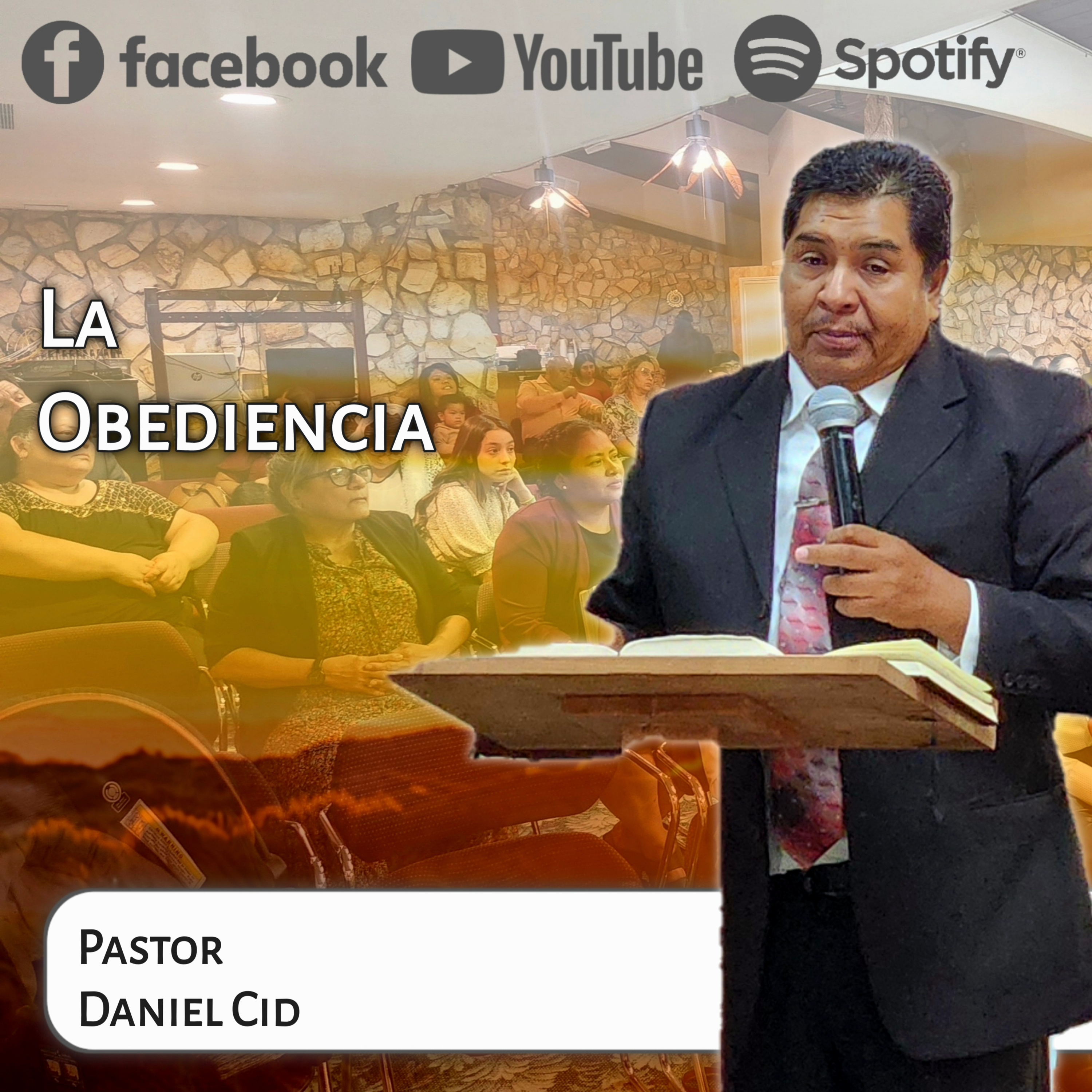 facebook YouTube Spotify®

La Obediencia

Pastor
Daniel Cid